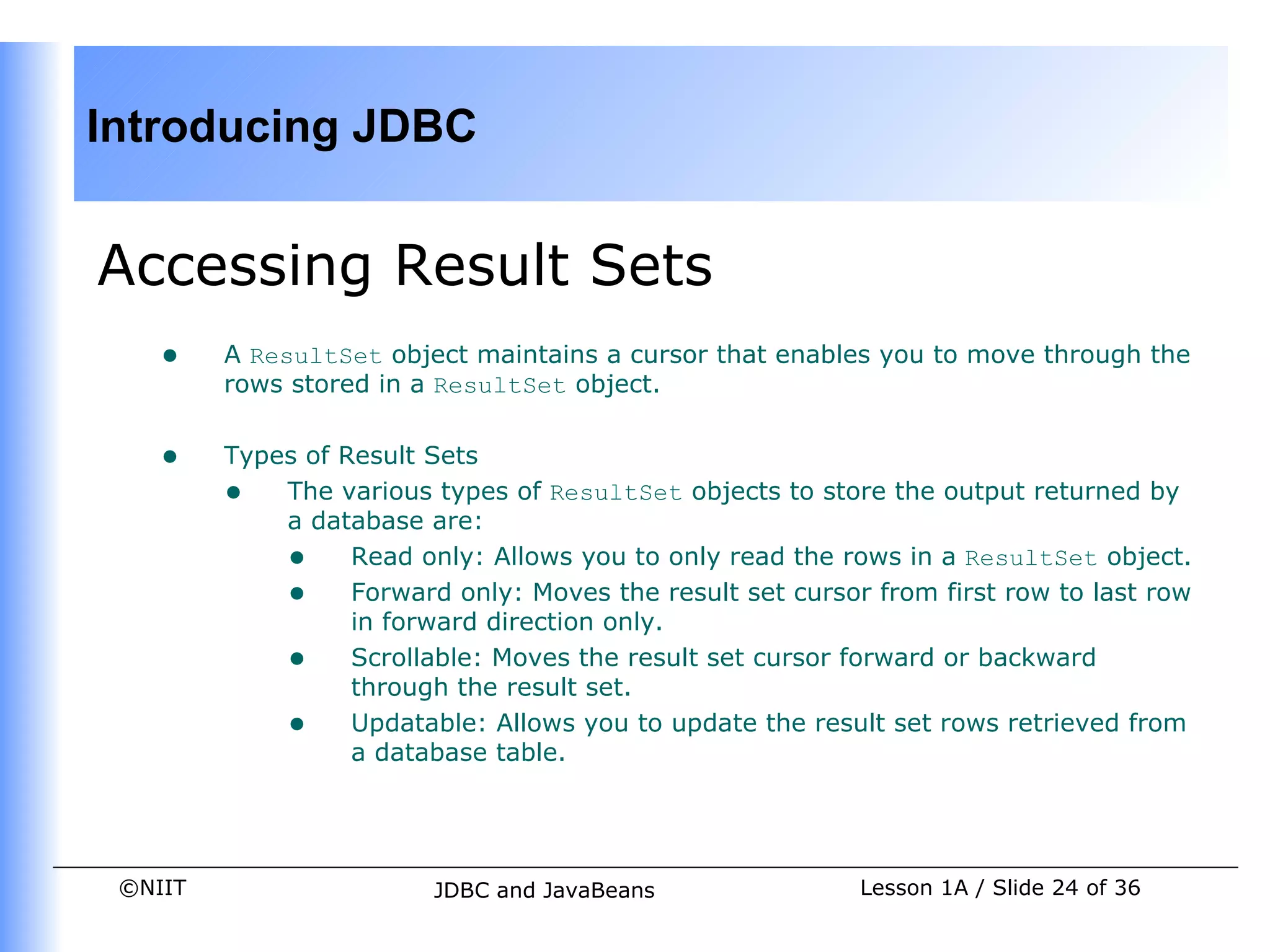 Introducing JDBC

Accessing Result Sets

- A ResultSet object maintains a cursor that enables you to move through the rows stored in a ResultSet object.

- Types of Result Sets
  - The various types of ResultSet objects to store the output returned by a database are:
    - Read only: Allows you to only read the rows in a ResultSet object.
    - Forward only: Moves the result set cursor from first row to last row in forward direction only.
    - Scrollable: Moves the result set cursor forward or backward through the result set.
    - Updatable: Allows you to update the result set rows retrieved from a database table.

©NIIT

JDBC and JavaBeans

Lesson 1A / Slide 24 of 36